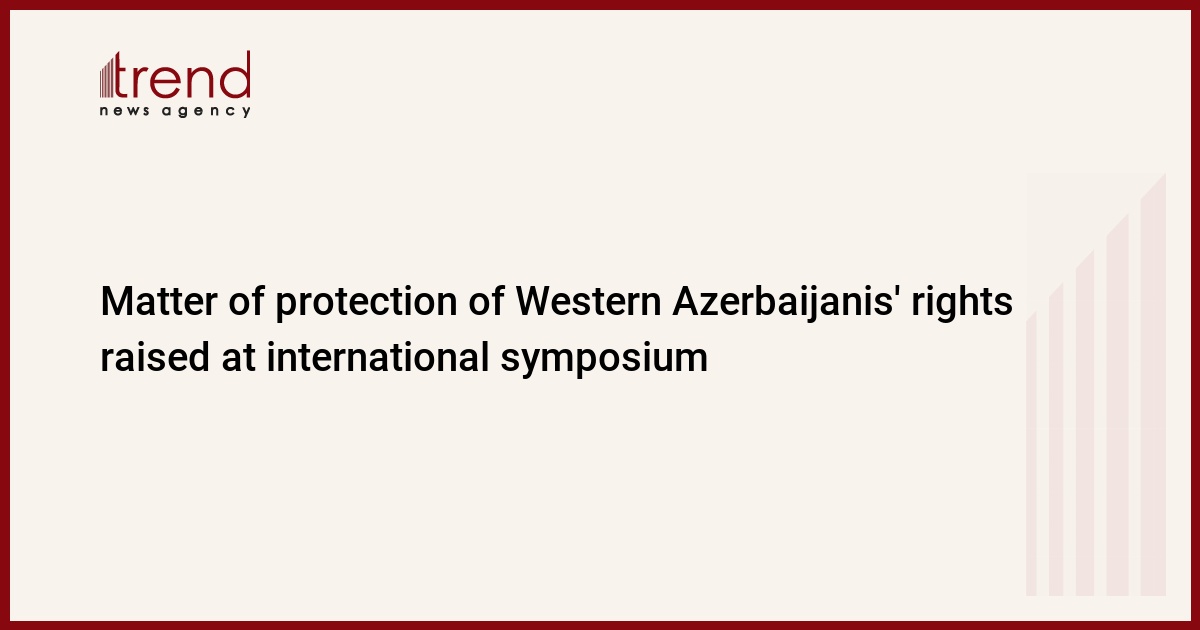 trend
news agency

Matter of protection of Western Azerbaijanis' rights raised at international symposium